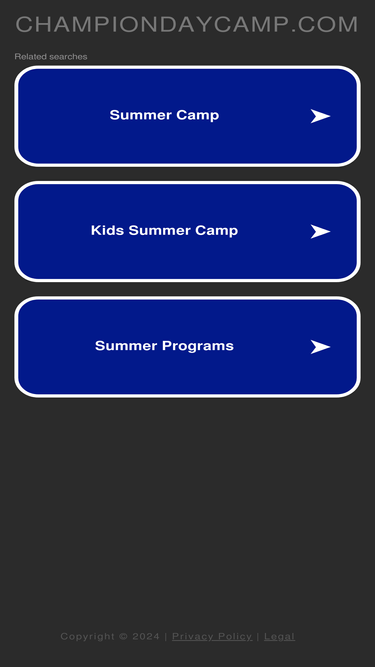 CHAMPIONDAYCAMP.COM

Related searches

Summer Camp

Kids Summer Camp

Summer Programs

Copyright © 2024 | Privacy Policy | Legal